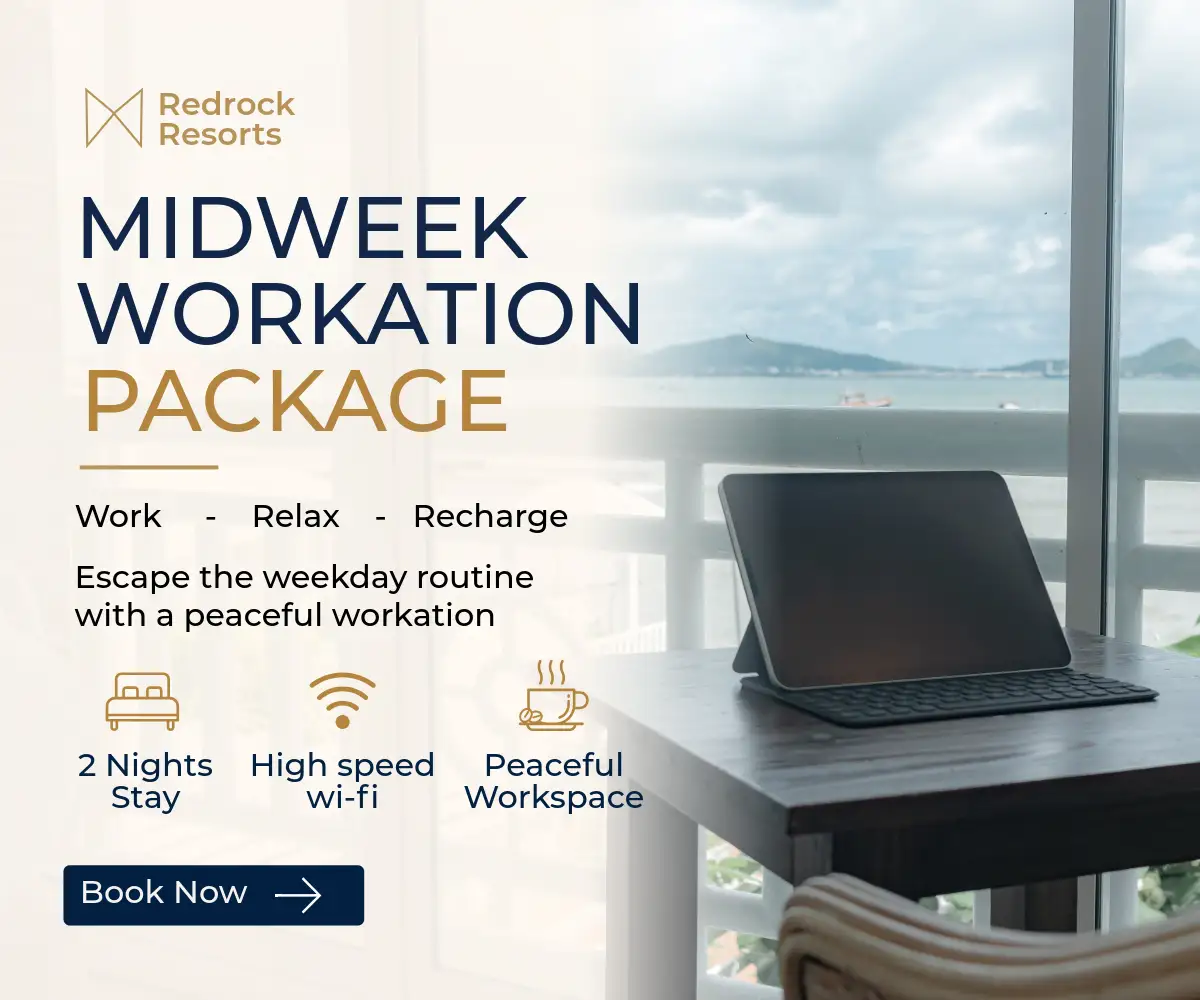 Redrock Resorts

MIDWEEK WORKATION PACKAGE

Work - Relax - Recharge

Escape the weekday routine with a peaceful workation

2 Nights Stay

High speed wi-fi

Peaceful Workspace

Book Now